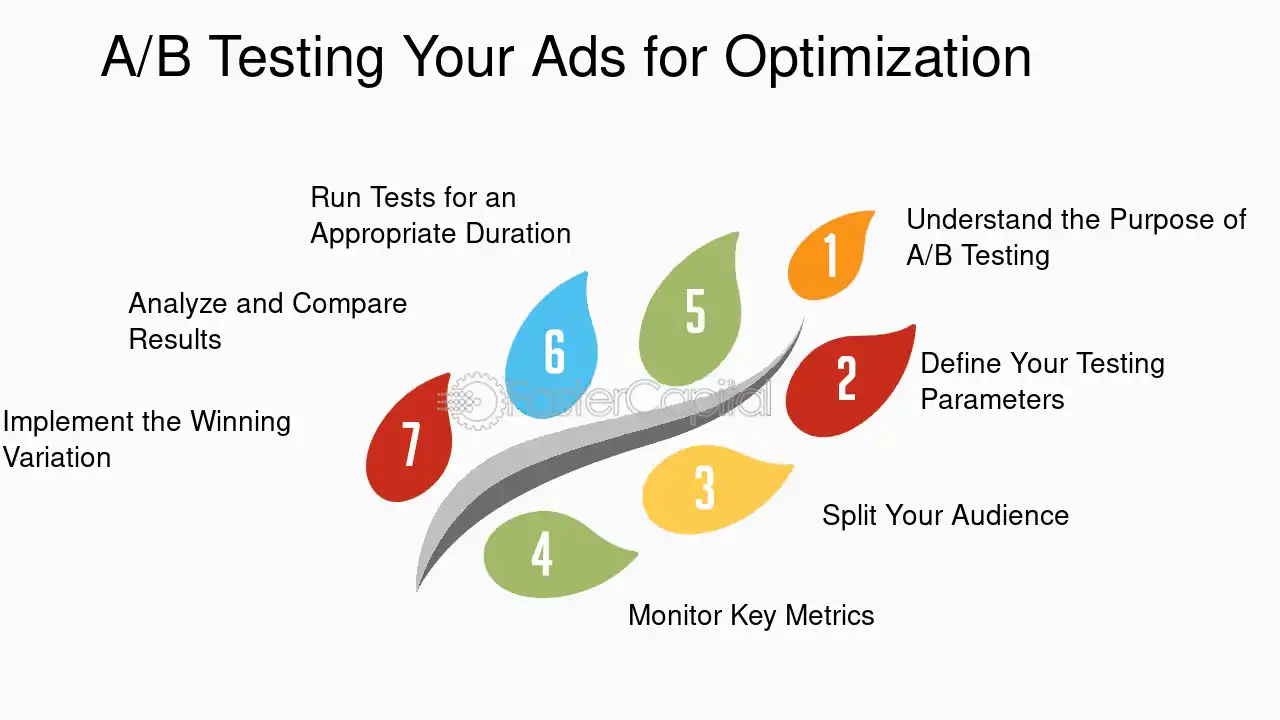 A/B Testing Your Ads for Optimization

1
Understand the Purpose of A/B Testing

2
Define Your Testing Parameters

3
Split Your Audience

4
Monitor Key Metrics

5
Run Tests for an Appropriate Duration

6
Analyze and Compare Results

7
Implement the Winning Variation

FasterCapital